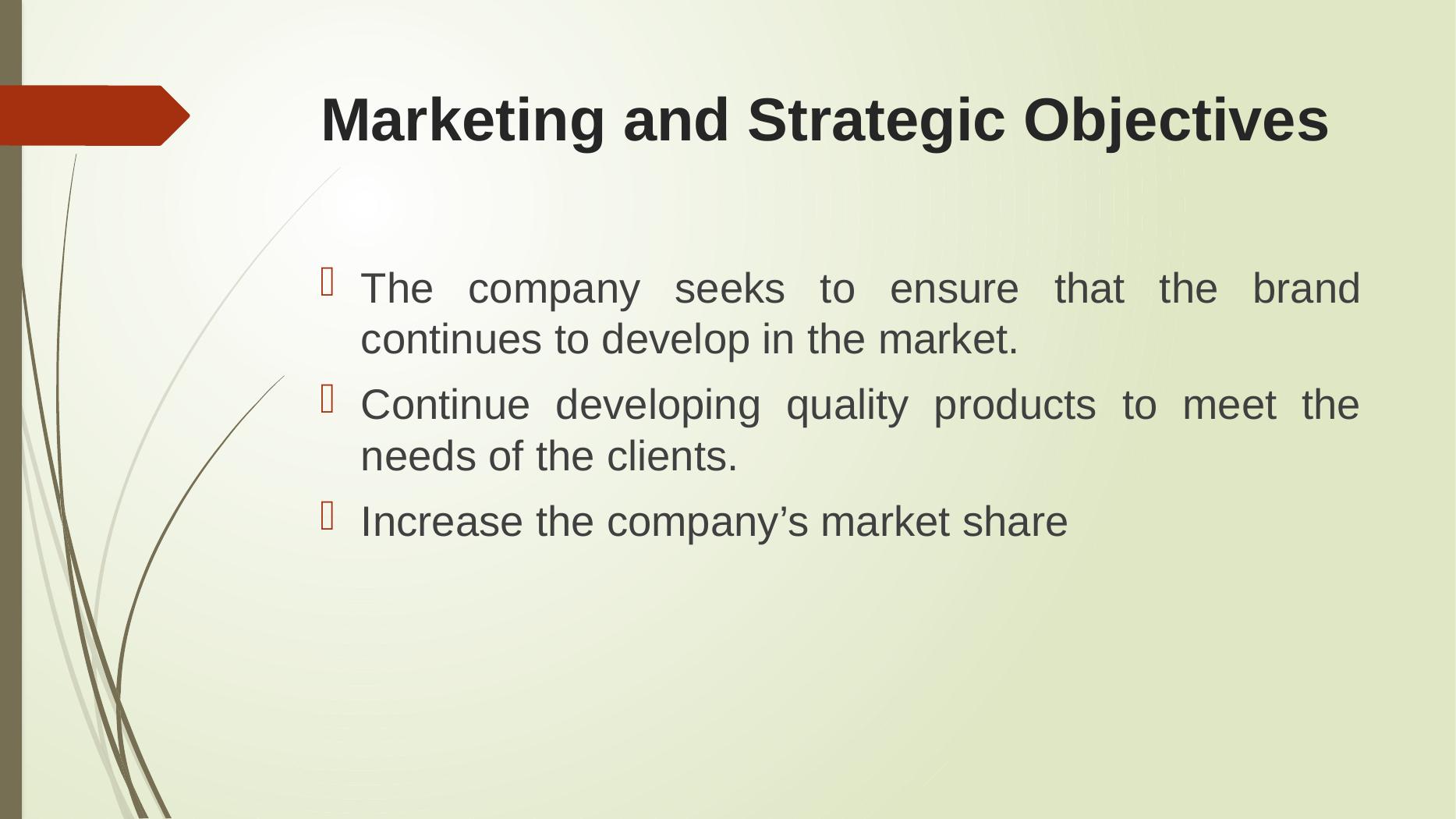 Marketing and Strategic Objectives

The company seeks to ensure that the brand continues to develop in the market.

Continue developing quality products to meet the needs of the clients.

Increase the company’s market share